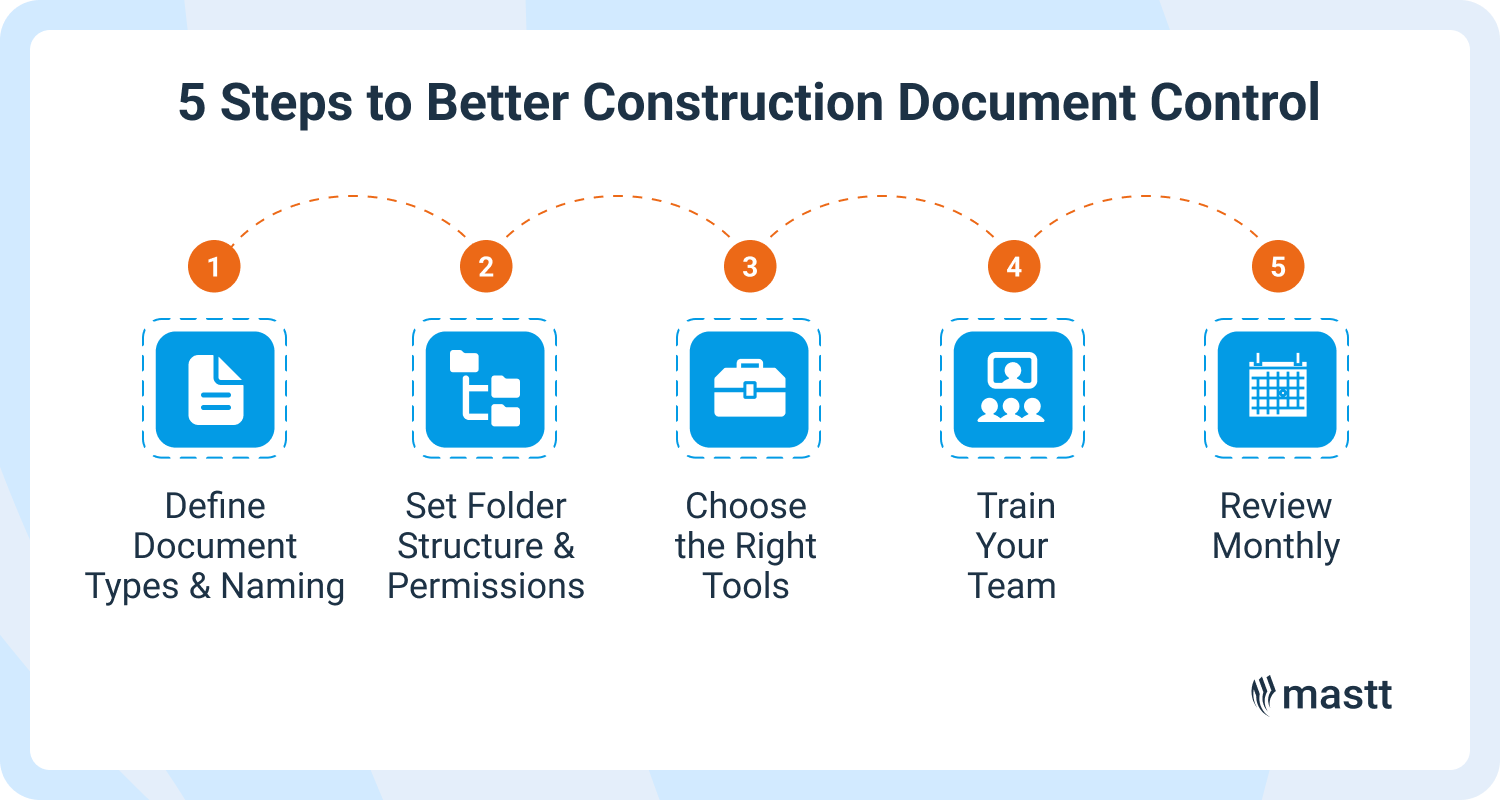 5 Steps to Better Construction Document Control

1
Define Document Types & Naming

2
Set Folder Structure & Permissions

3
Choose the Right Tools

4
Train Your Team

5
Review Monthly

mastt